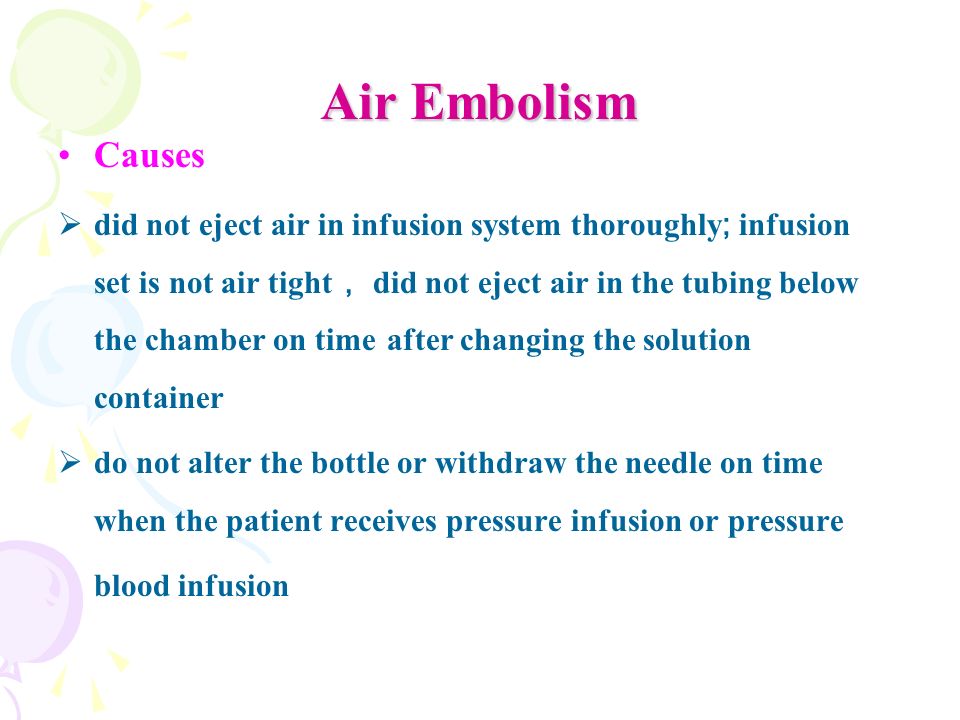 Air Embolism

• Causes

➢ did not eject air in infusion system thoroughly; infusion set is not air tight ， did not eject air in the tubing below the chamber on time after changing the solution container

➢ do not alter the bottle or withdraw the needle on time when the patient receives pressure infusion or pressure blood infusion